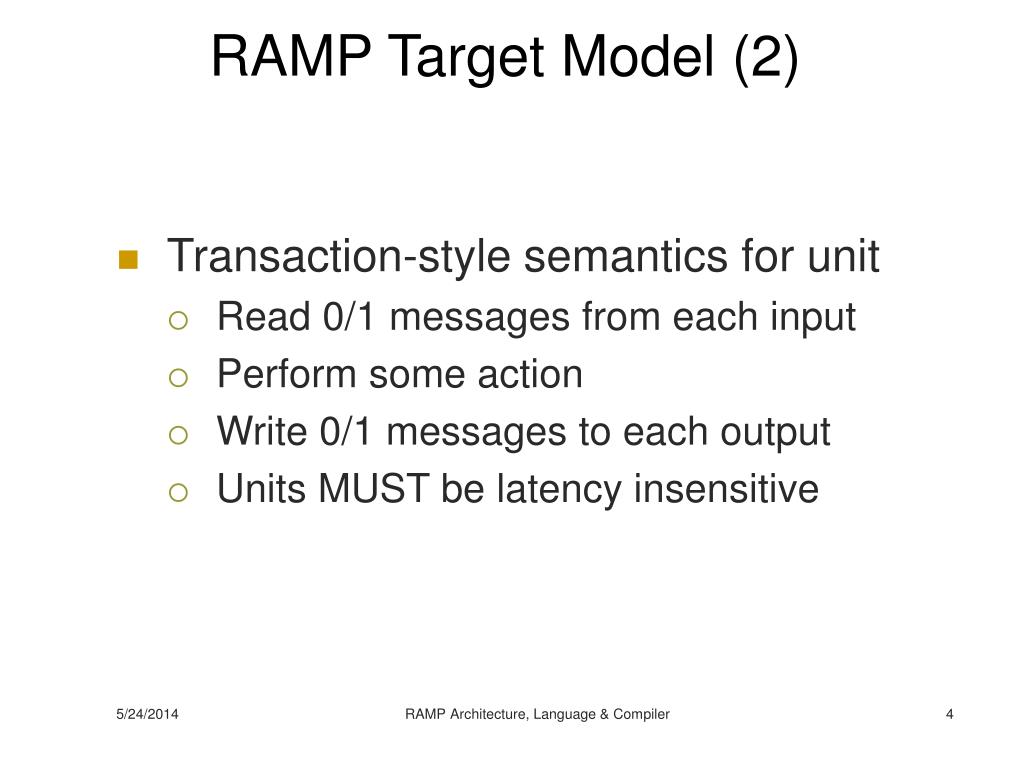 RAMP Target Model (2)

Transaction-style semantics for unit

Read 0/1 messages from each input

Perform some action

Write 0/1 messages to each output

Units MUST be latency insensitive

5/24/2014

RAMP Architecture, Language & Compiler

4